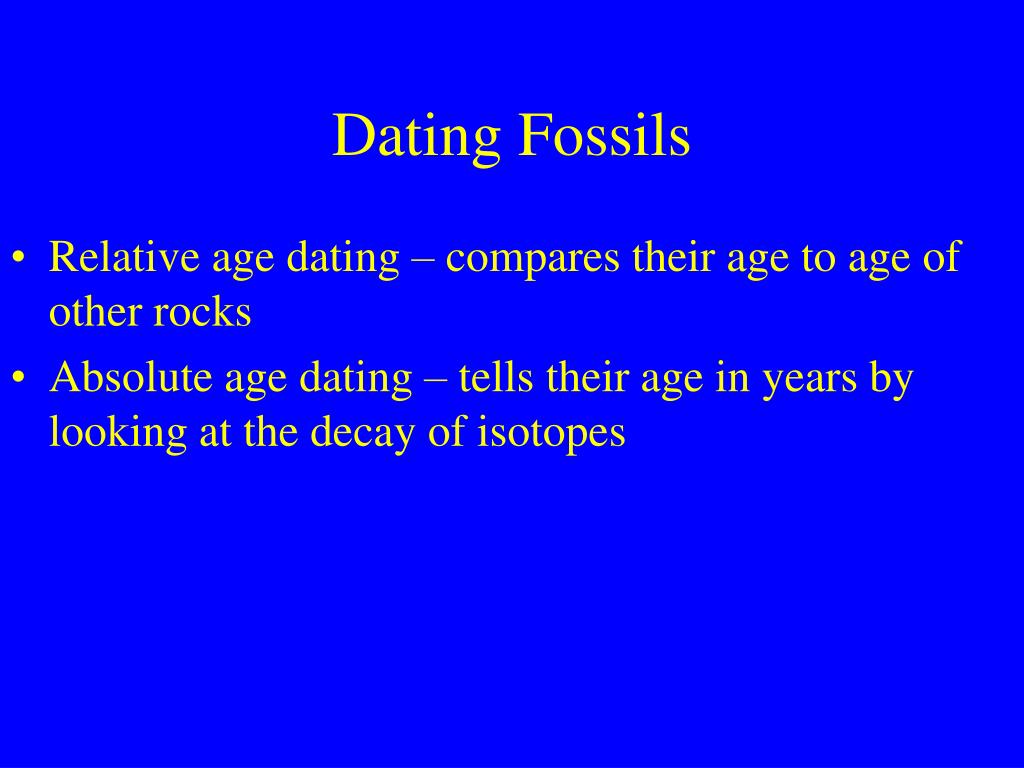 Dating Fossils

• Relative age dating – compares their age to age of other rocks
• Absolute age dating – tells their age in years by looking at the decay of isotopes